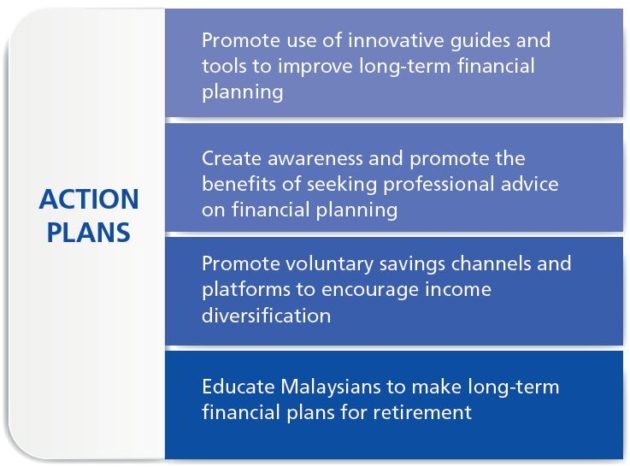 ACTION PLANS

Promote use of innovative guides and tools to improve long-term financial planning

Create awareness and promote the benefits of seeking professional advice on financial planning

Promote voluntary savings channels and platforms to encourage income diversification

Educate Malaysians to make long-term financial plans for retirement